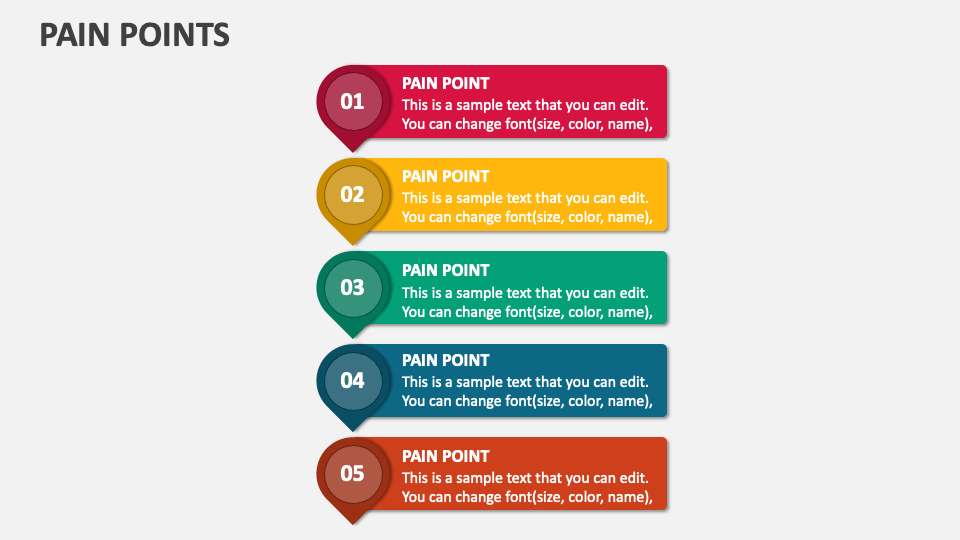 PAIN POINTS

01
PAIN POINT
This is a sample text that you can edit. You can change font(size, color, name),

02
PAIN POINT
This is a sample text that you can edit. You can change font(size, color, name),

03
PAIN POINT
This is a sample text that you can edit. You can change font(size, color, name),

04
PAIN POINT
This is a sample text that you can edit. You can change font(size, color, name),

05
PAIN POINT
This is a sample text that you can edit. You can change font(size, color, name),